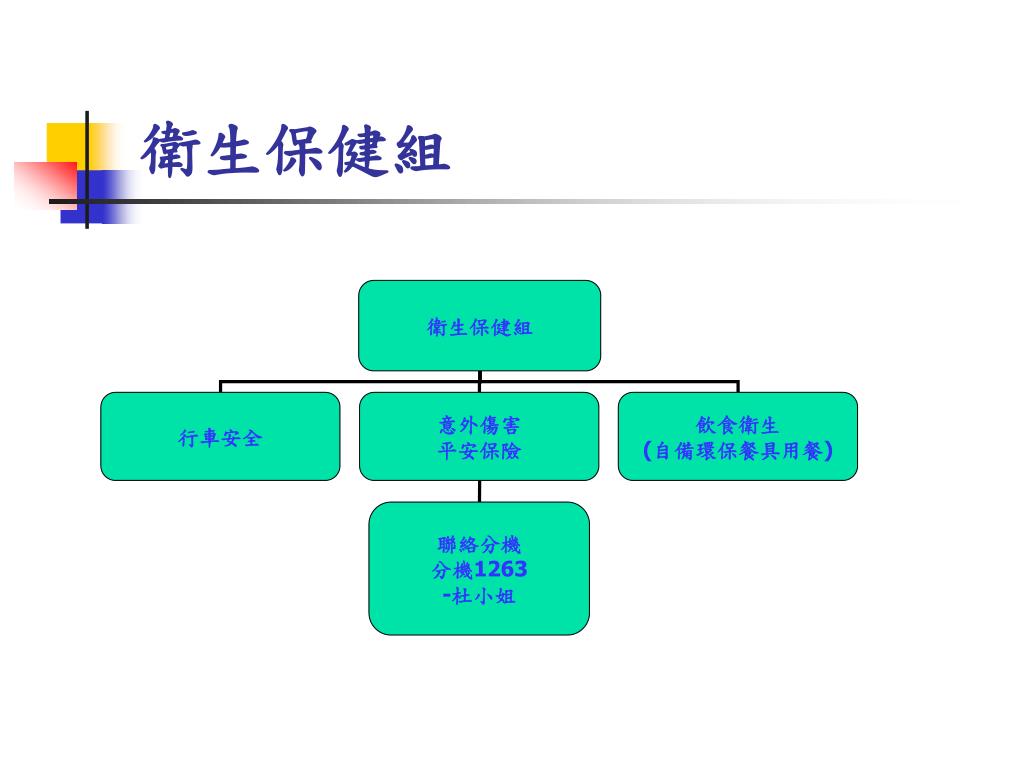 衛生保健組

衛生保健組

行車安全

意外傷害
平安保險

飲食衛生
(自備環保餐具用餐)

聯絡分機
分機1263
-杜小姐